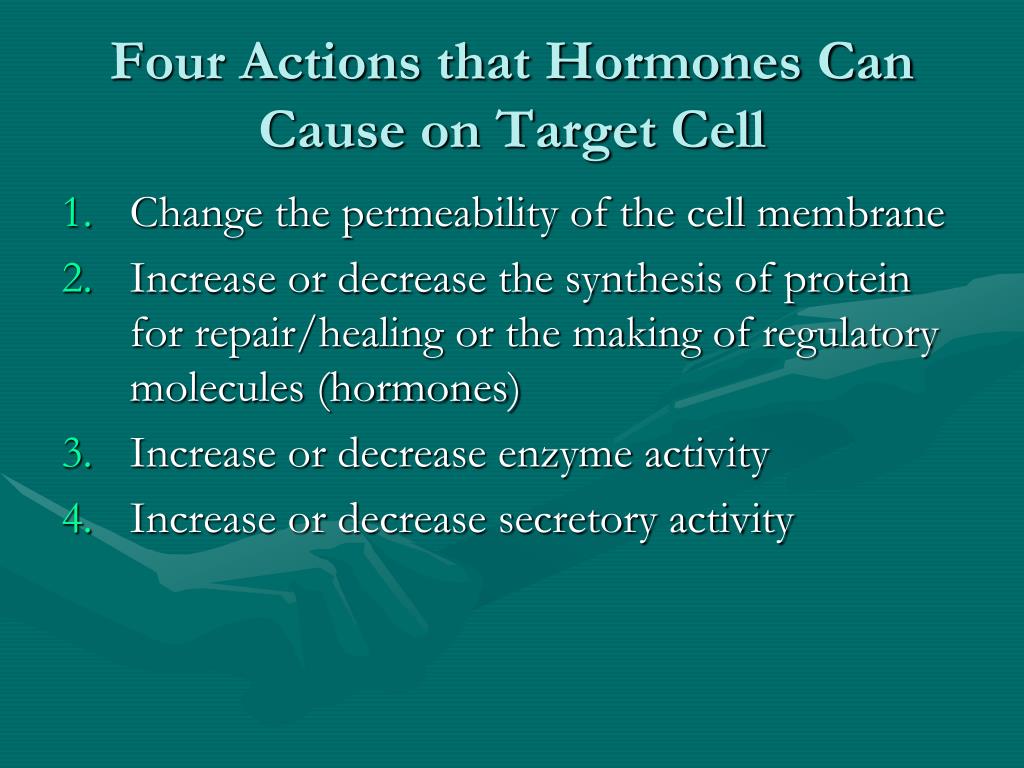 Four Actions that Hormones Can Cause on Target Cell

1. Change the permeability of the cell membrane
2. Increase or decrease the synthesis of protein for repair/healing or the making of regulatory molecules (hormones)
3. Increase or decrease enzyme activity
4. Increase or decrease secretory activity